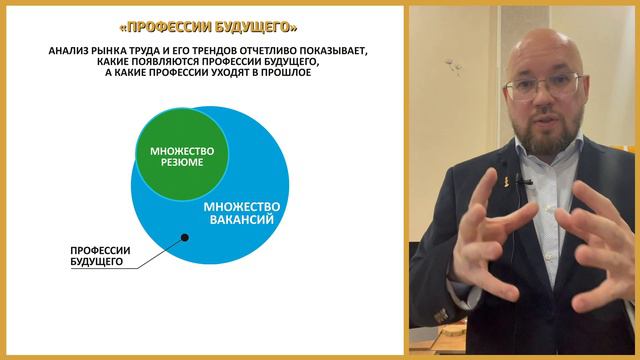 «ПРОФЕССИИ БУДУЩЕГО»

АНАЛИЗ РЫНКА ТРУДА И ЕГО ТРЕНДОВ ОТЧЕТЛИВО ПОКАЗЫВАЕТ, КАКИЕ ПОЯВЛЯЮТСЯ ПРОФЕССИИ БУДУЩЕГО, А КАКИЕ ПРОФЕССИИ УХОДЯТ В ПРОШЛОЕ

МНОЖЕСТВО РЕЗЮМЕ

МНОЖЕСТВО ВАКАНСИЙ

ПРОФЕССИИ БУДУЩЕГО